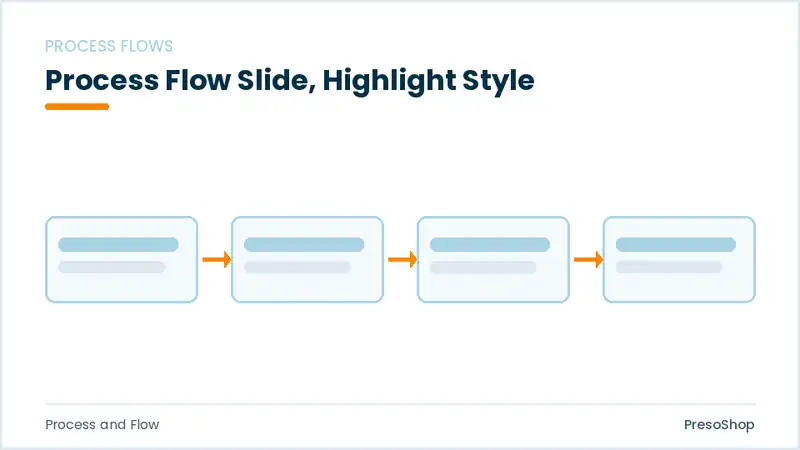 PROCESS FLOWS

Process Flow Slide, Highlight Style

Process and Flow

PresoShop